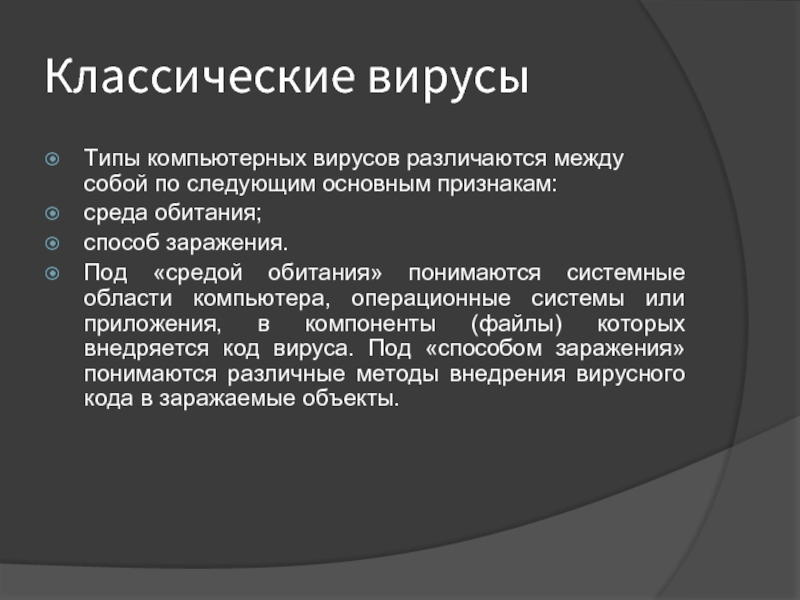 Классические вирусы

Типы компьютерных вирусов различаются между собой по следующим основным признакам:

среда обитания;

способ заражения.

Под «средой обитания» понимаются системные области компьютера, операционные системы или приложения, в компоненты (файлы) которых внедряется код вируса. Под «способом заражения» понимаются различные методы внедрения вирусного кода в заражаемые объекты.